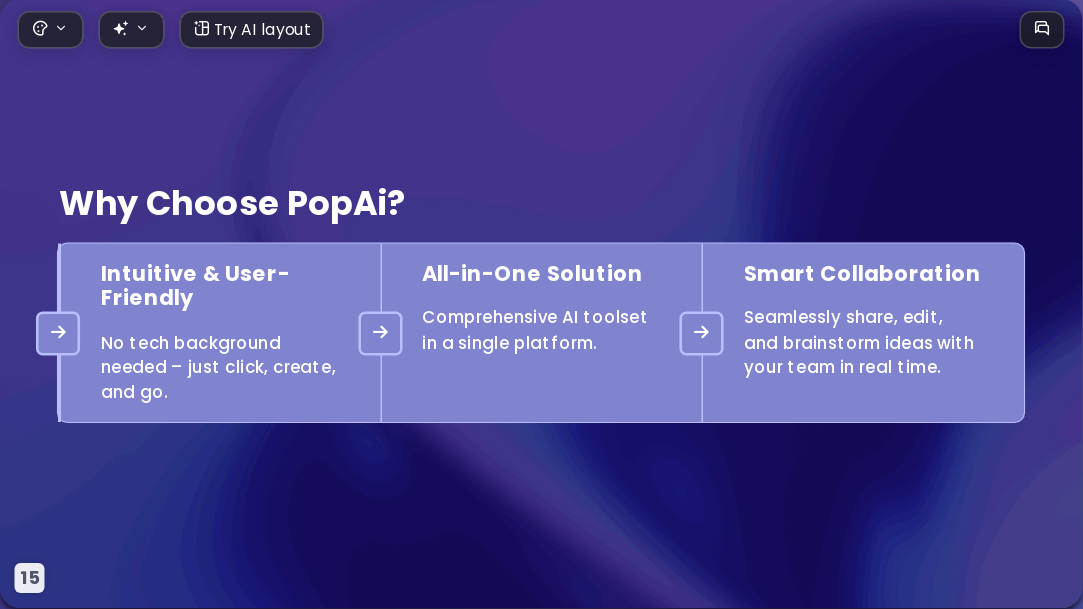 Try AI layout

Why Choose PopAi?

Intuitive & User-Friendly

No tech background needed – just click, create, and go.

All-in-One Solution

Comprehensive AI toolset in a single platform.

Smart Collaboration

Seamlessly share, edit, and brainstorm ideas with your team in real time.

15